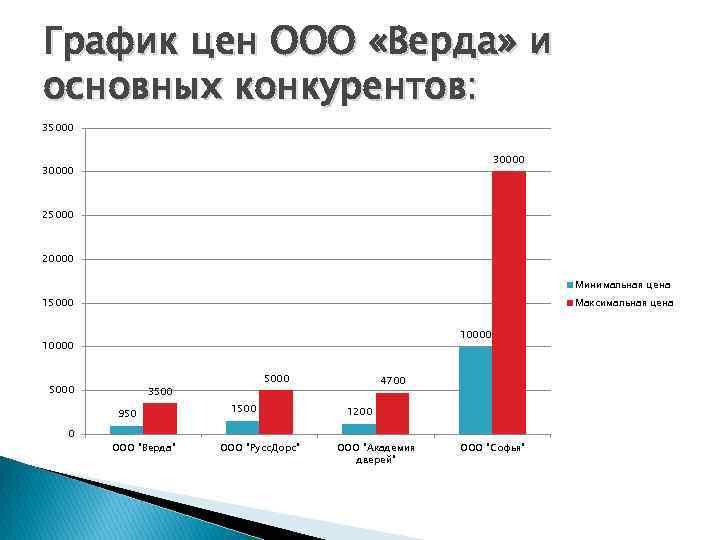 График цен ООО «Верда» и основных конкурентов:

35000
30000
25000
20000
15000
10000
5000
0

950
3500
1500
5000
1200
4700
10000
30000

ООО "Верда"
ООО "РуссДорс"
ООО "Академия дверей"
ООО "Софья"

Минимальная цена
Максимальная цена